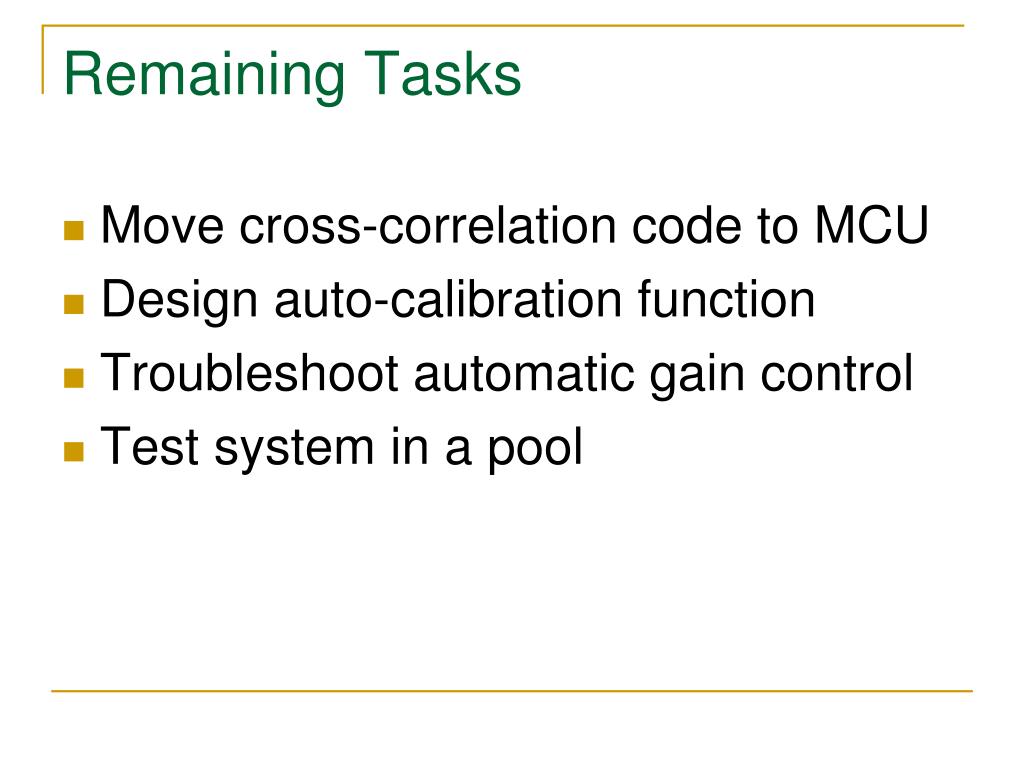 Remaining Tasks

- Move cross-correlation code to MCU
- Design auto-calibration function
- Troubleshoot automatic gain control
- Test system in a pool